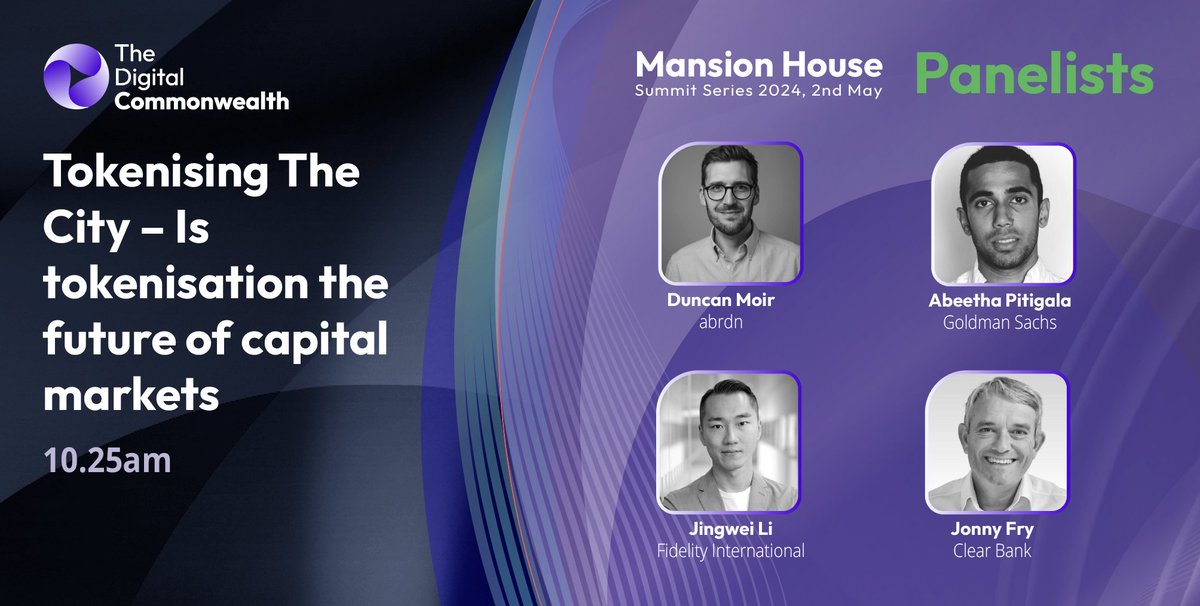 The Digital Commonwealth

Tokenising The City – Is tokenisation the future of capital markets

10.25am

Mansion House
Summit Series 2024, 2nd May

Panelists

Duncan Moir
abrdn

Abeetha Pitigala
Goldman Sachs

Jingwei Li
Fidelity International

Jonny Fry
Clear Bank